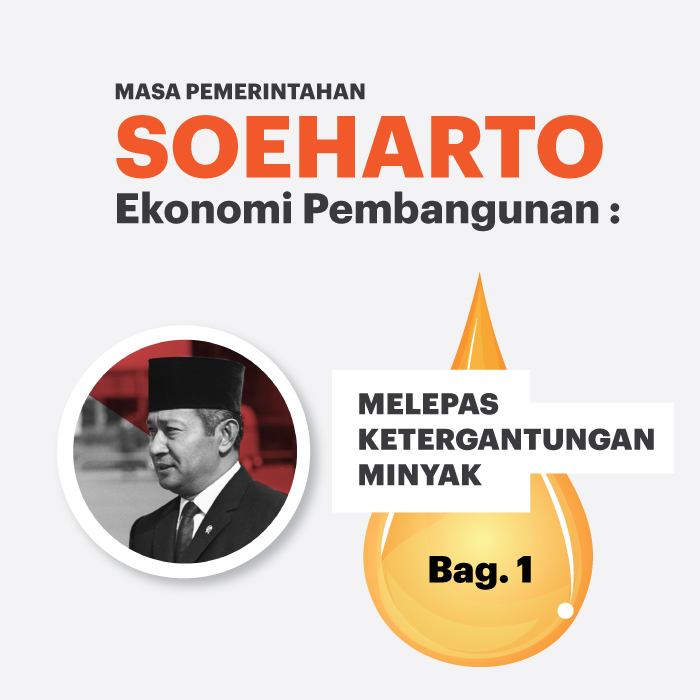 MASA PEMERINTAHAN

SOEHARTO

Ekonomi Pembangunan :

MELEPAS KETERGANTUNGAN MINYAK

Bag. 1